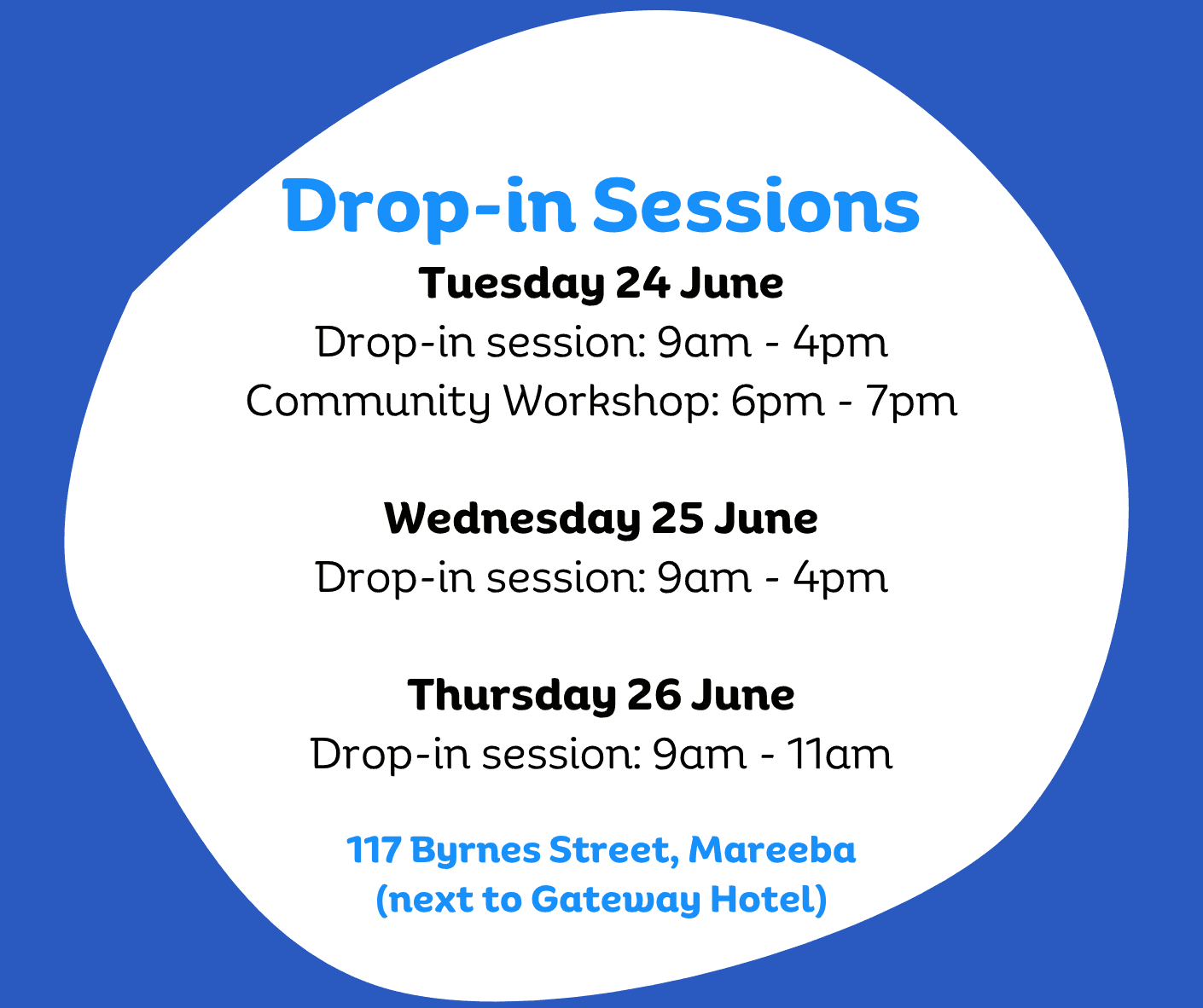 Drop-in Sessions

Tuesday 24 June
Drop-in session: 9am - 4pm
Community Workshop: 6pm - 7pm

Wednesday 25 June
Drop-in session: 9am - 4pm

Thursday 26 June
Drop-in session: 9am - 11am

117 Byrnes Street, Mareeba
(next to Gateway Hotel)